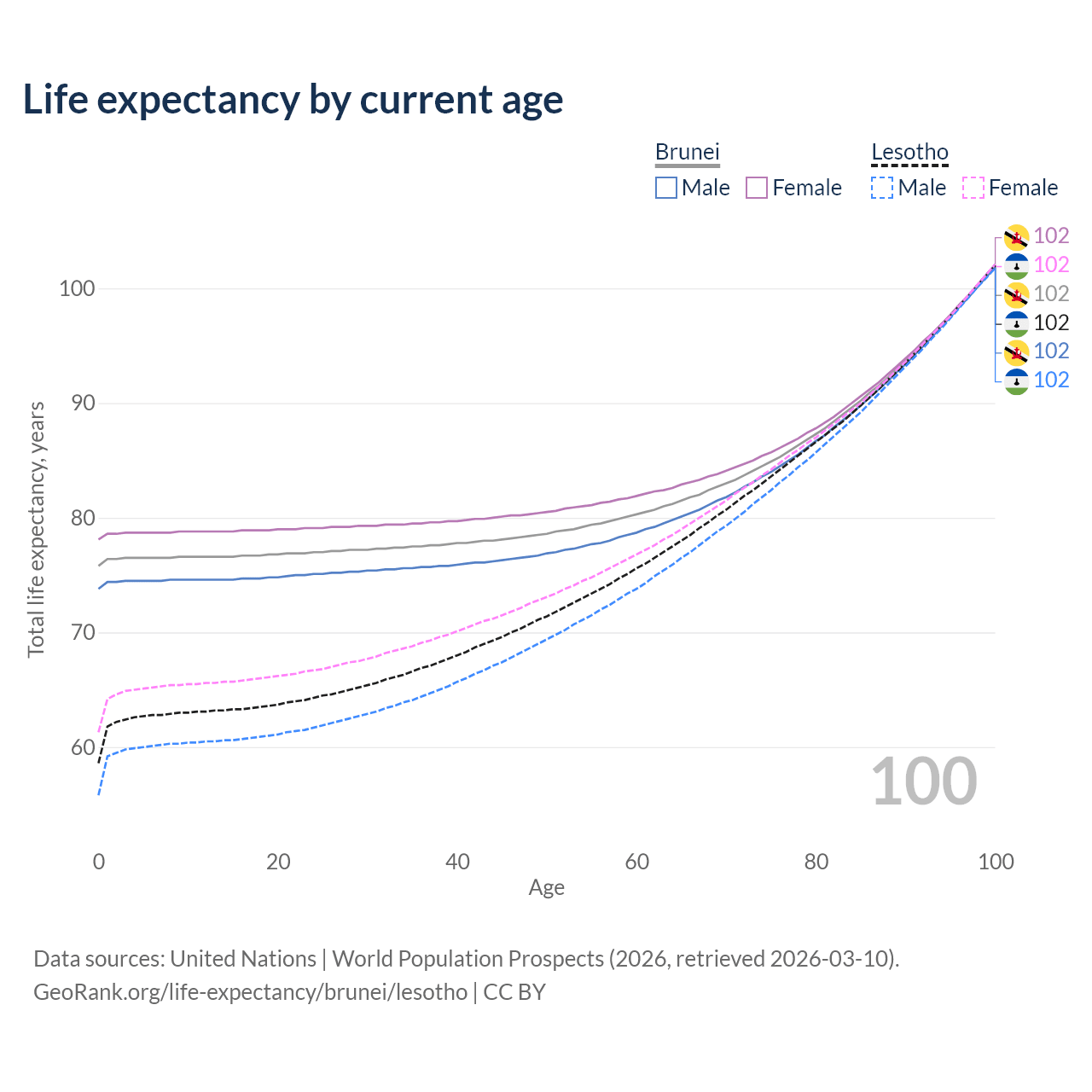 Life expectancy by current age

Brunei
Male
Female

Lesotho
Male
Female

102
102
102
102
102
102

100
90
80
70
60

Total life expectancy, years

100

0
20
40
60
80
100
Age

Data sources: United Nations | World Population Prospects (2026, retrieved 2026-03-10).
GeoRank.org/life-expectancy/brunei/lesotho | CC BY